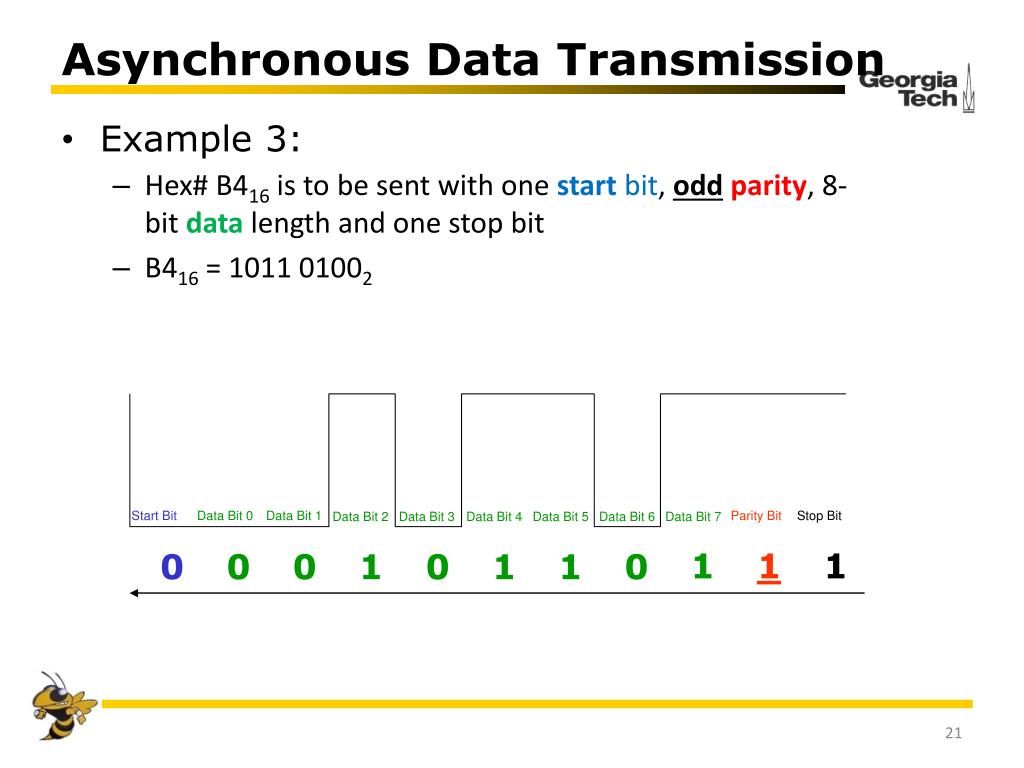 Asynchronous Data Transmission

Georgia Tech

• Example 3:
– Hex# $B4_{16}$ is to be sent with one start bit, odd parity, 8-bit data length and one stop bit
– $B4_{16}$ = $1011\ 0100_2$

Start Bit Data Bit 0 Data Bit 1 Data Bit 2 Data Bit 3 Data Bit 4 Data Bit 5 Data Bit 6 Data Bit 7 Parity Bit Stop Bit

0 0 0 1 0 1 1 0 1 1 1

21